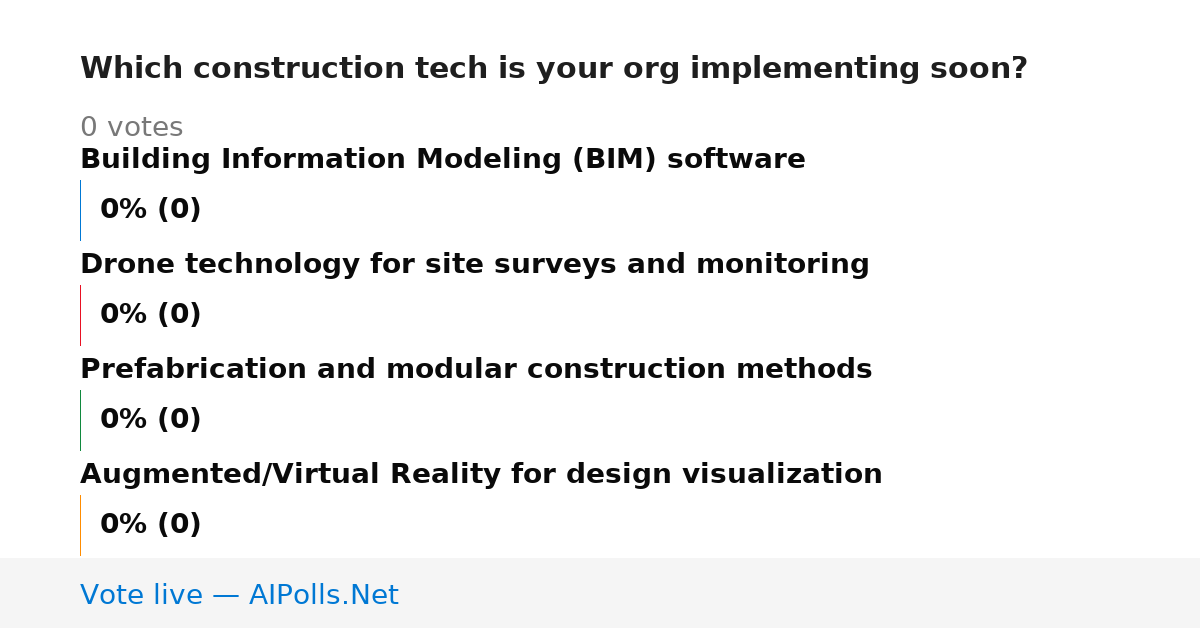 Which construction tech is your org implementing soon?

0 votes

Building Information Modeling (BIM) software

0% (0)

Drone technology for site surveys and monitoring

0% (0)

Prefabrication and modular construction methods

0% (0)

Augmented/Virtual Reality for design visualization

0% (0)

Vote live — AIPolls.Net